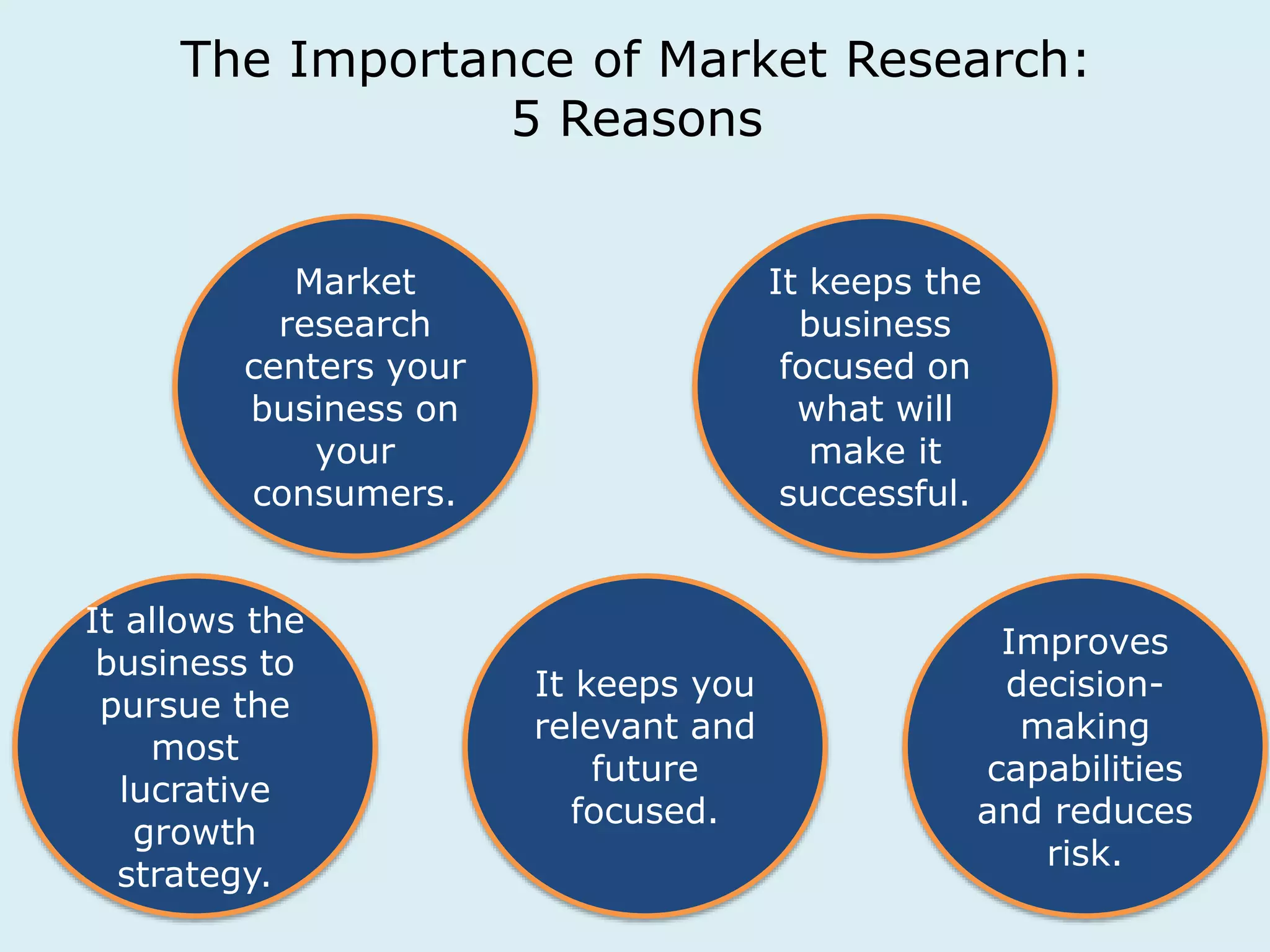 The Importance of Market Research:
5 Reasons

Market research centers your business on your consumers.

It keeps the business focused on what will make it successful.

It allows the business to pursue the most lucrative growth strategy.

It keeps you relevant and future focused.

Improves decision-making capabilities and reduces risk.